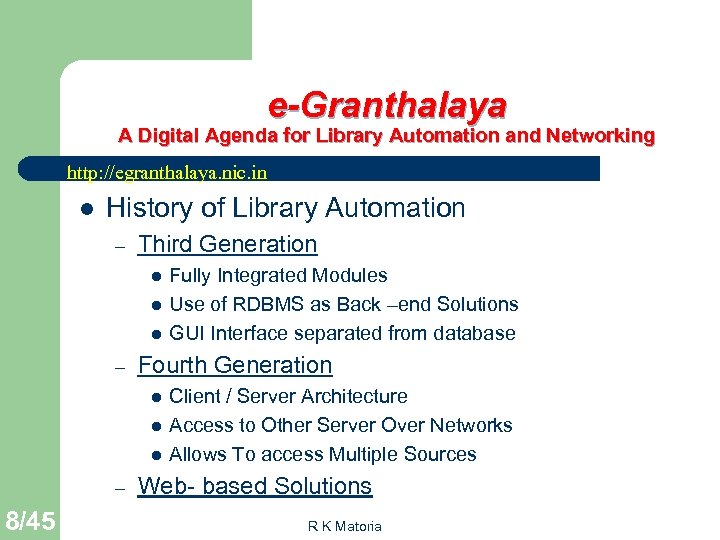 e-Granthalaya
A Digital Agenda for Library Automation and Networking

http://egranthalaya.nic.in

● History of Library Automation
– Third Generation
● Fully Integrated Modules
● Use of RDBMS as Back –end Solutions
● GUI Interface separated from database
– Fourth Generation
● Client / Server Architecture
● Access to Other Server Over Networks
● Allows To access Multiple Sources
– Web- based Solutions

8/45

R K Matoria